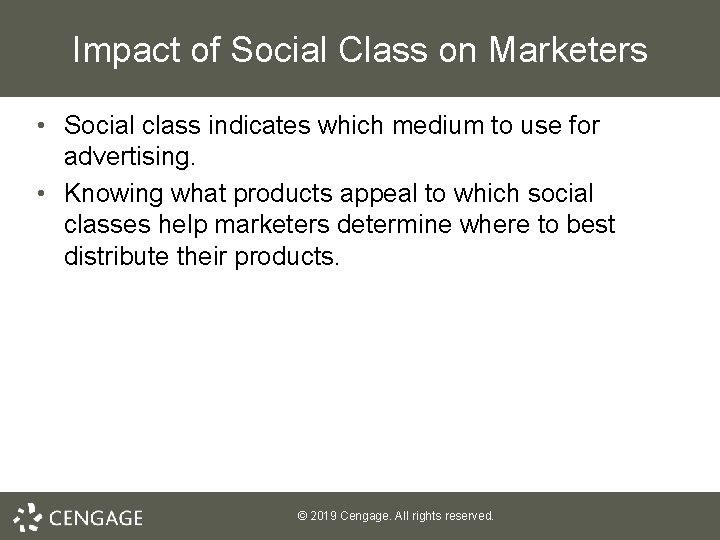 Impact of Social Class on Marketers

• Social class indicates which medium to use for advertising.

• Knowing what products appeal to which social classes help marketers determine where to best distribute their products.

CENGAGE

© 2019 Cengage. All rights reserved.